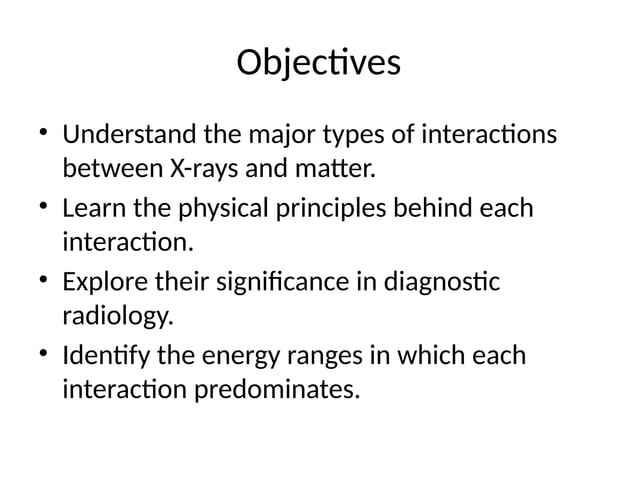 Objectives

• Understand the major types of interactions between X-rays and matter.
• Learn the physical principles behind each interaction.
• Explore their significance in diagnostic radiology.
• Identify the energy ranges in which each interaction predominates.